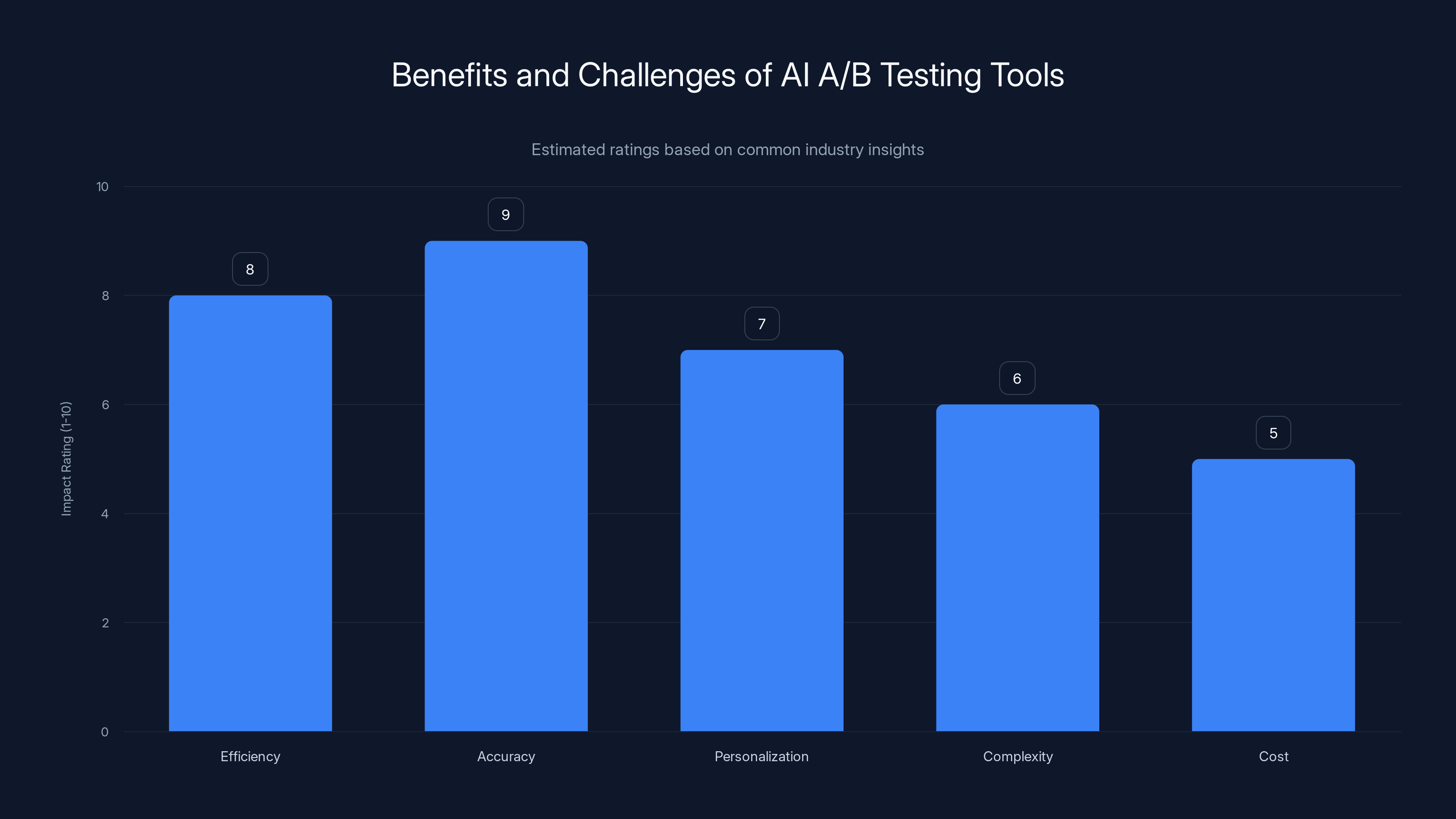 Benefits and Challenges of AI A/B Testing Tools

Estimated ratings based on common industry insights

Impact Rating (1-10)

10
8
6
4
2
0

8
9
7
6
5

Efficiency
Accuracy
Personalization
Complexity
Cost